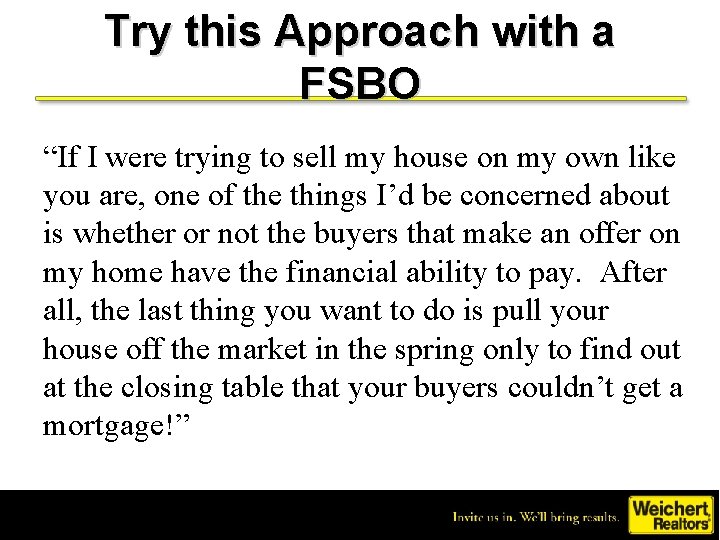 Try this Approach with a FSBO

“If I were trying to sell my house on my own like you are, one of the things I’d be concerned about is whether or not the buyers that make an offer on my home have the financial ability to pay. After all, the last thing you want to do is pull your house off the market in the spring only to find out at the closing table that your buyers couldn’t get a mortgage!”

Invite us in. We'll bring results.

Weichert Realtors